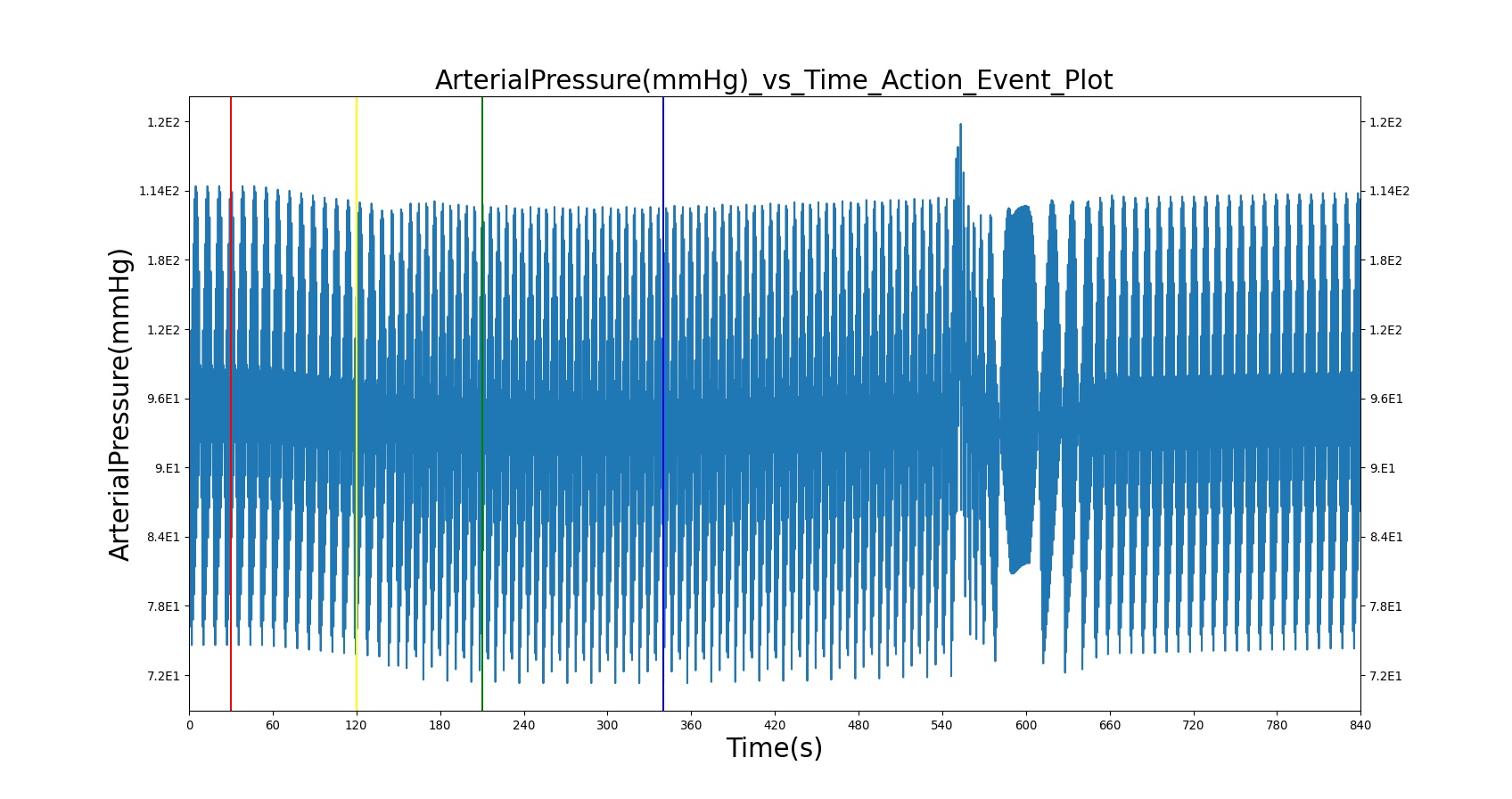 ArterialPressure(mmHg)_vs_Time_Action_Event_Plot

ArterialPressure(mmHg)

1.2E2
1.14E2
1.8E2
1.2E2
9.6E1
9.E1
8.4E1
7.8E1
7.2E1

1.2E2
1.14E2
1.8E2
1.2E2
9.6E1
9.E1
8.4E1
7.8E1
7.2E1

0 60 120 180 240 300 360 420 480 540 600 660 720 780 840

Time(s)